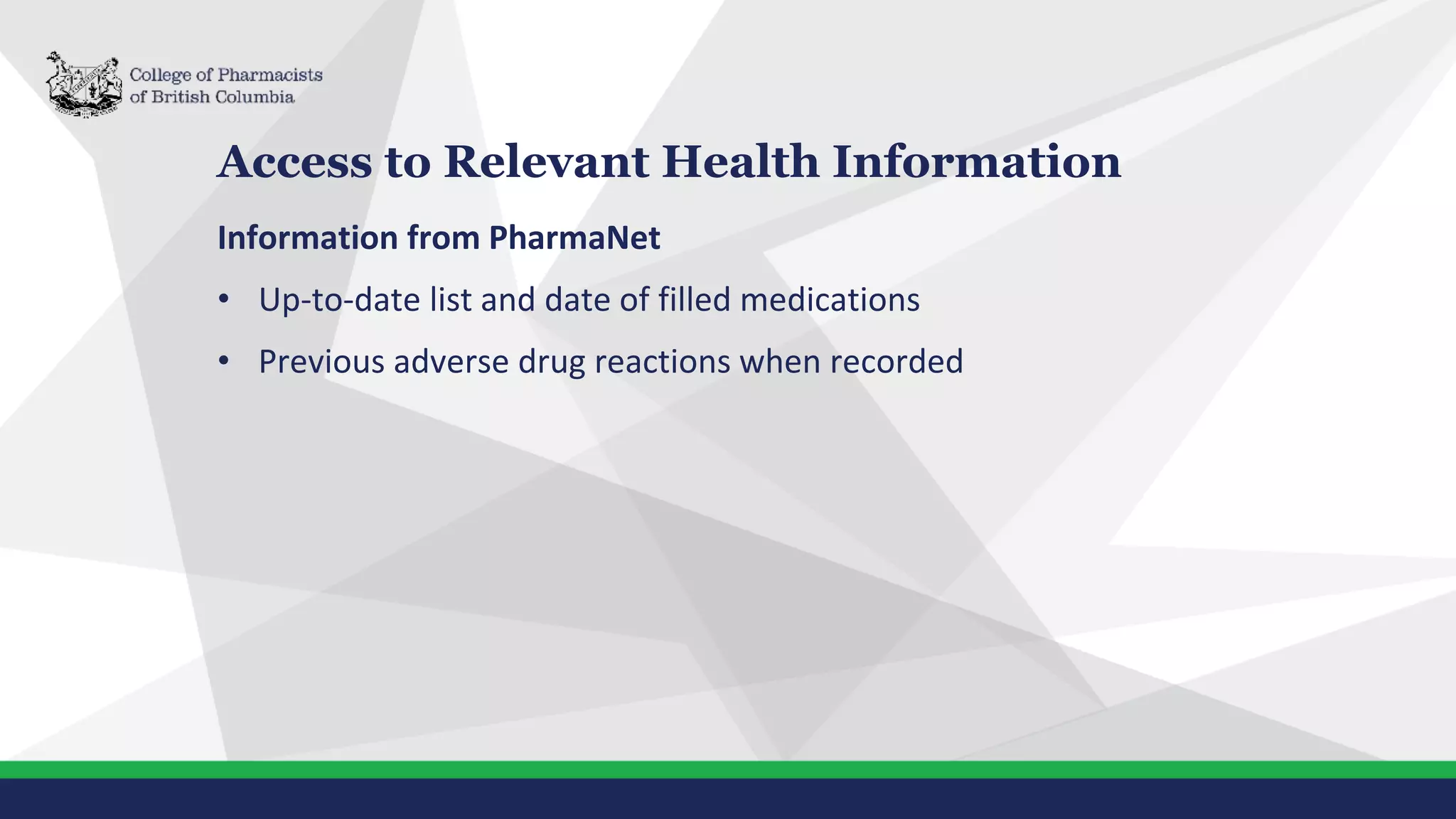 College of Pharmacists of British Columbia

Access to Relevant Health Information

Information from PharmaNet

• Up-to-date list and date of filled medications
• Previous adverse drug reactions when recorded